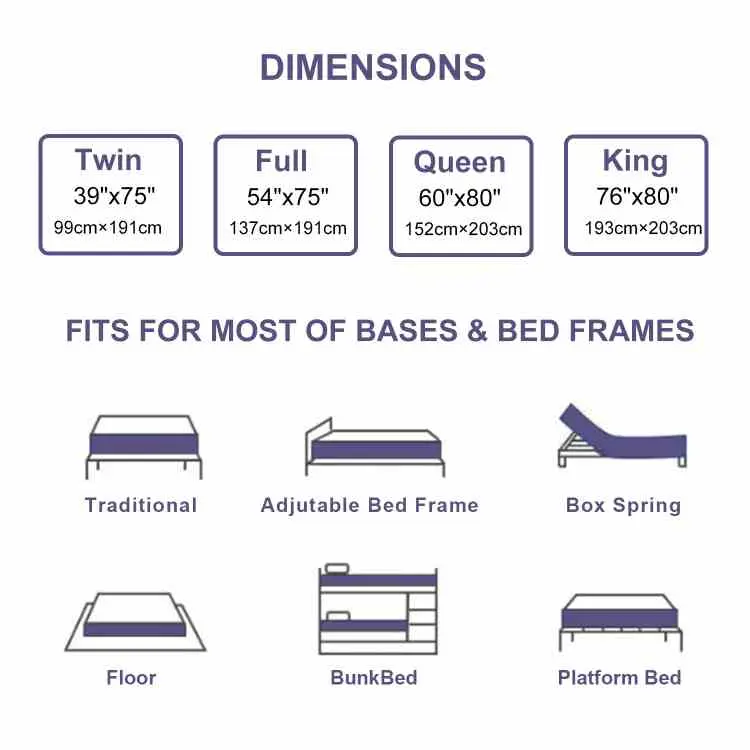 DIMENSIONS

Twin
39"x75"
99cm×191cm

Full
54"x75"
137cm×191cm

Queen
60"x80"
152cm×203cm

King
76"x80"
193cm×203cm

FITS FOR MOST OF BASES & BED FRAMES

Traditional

Adjutable Bed Frame

Box Spring

Floor

BunkBed

Platform Bed